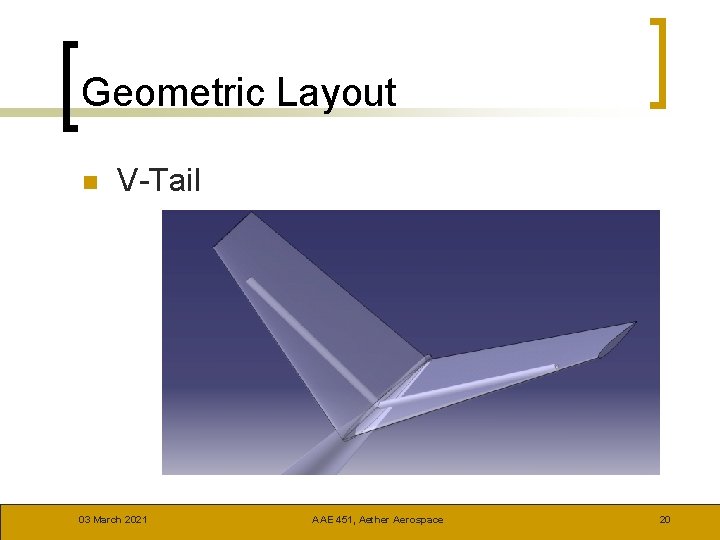 Geometric Layout

V-Tail

03 March 2021

AAE 451, Aether Aerospace

20